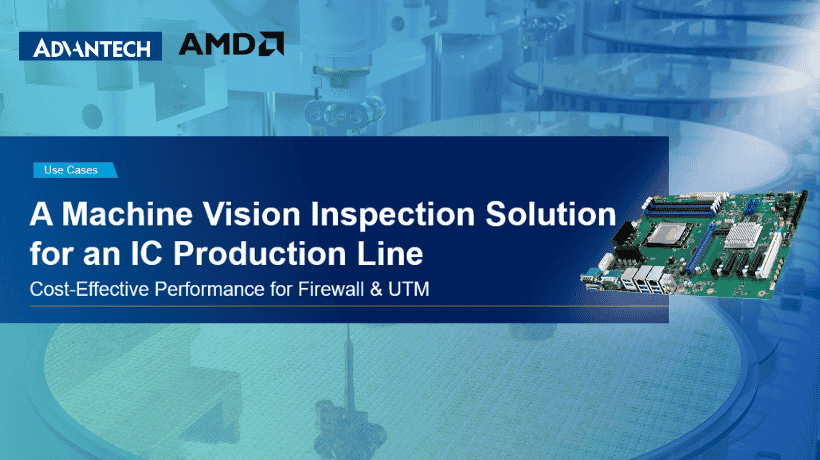 ADVANTECH AMD

Use Cases

A Machine Vision Inspection Solution for an IC Production Line

Cost-Effective Performance for Firewall & UTM